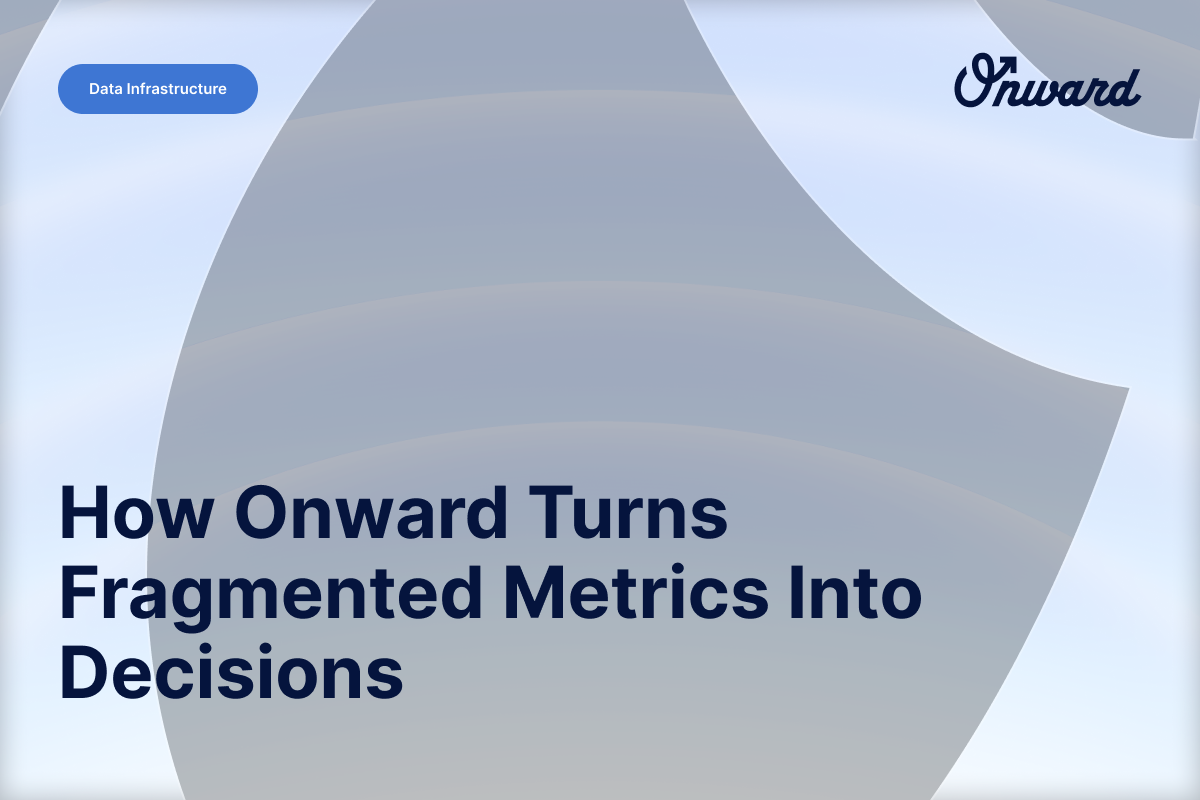 Data Infrastructure

Onward

How Onward Turns Fragmented Metrics Into Decisions